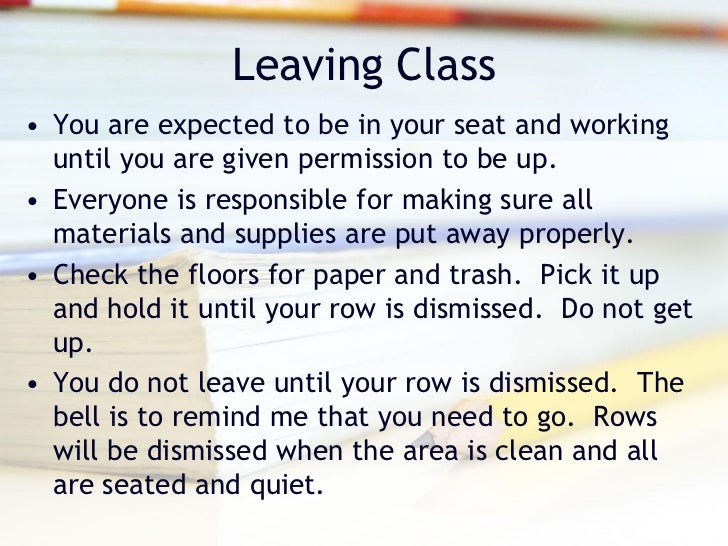 Leaving Class

• You are expected to be in your seat and working until you are given permission to be up.

• Everyone is responsible for making sure all materials and supplies are put away properly.

• Check the floors for paper and trash. Pick it up and hold it until your row is dismissed. Do not get up.

• You do not leave until your row is dismissed. The bell is to remind me that you need to go. Rows will be dismissed when the area is clean and all are seated and quiet.